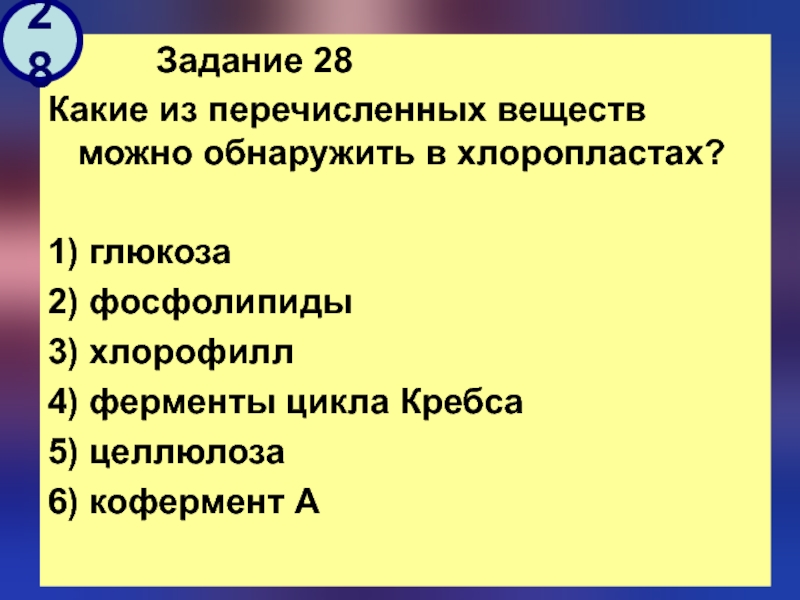 28

Задание 28

Какие из перечисленных веществ можно обнаружить в хлоропластах?

1) глюкоза
2) фосфолипиды
3) хлорофилл
4) ферменты цикла Кребса
5) целлюлоза
6) кофермент А